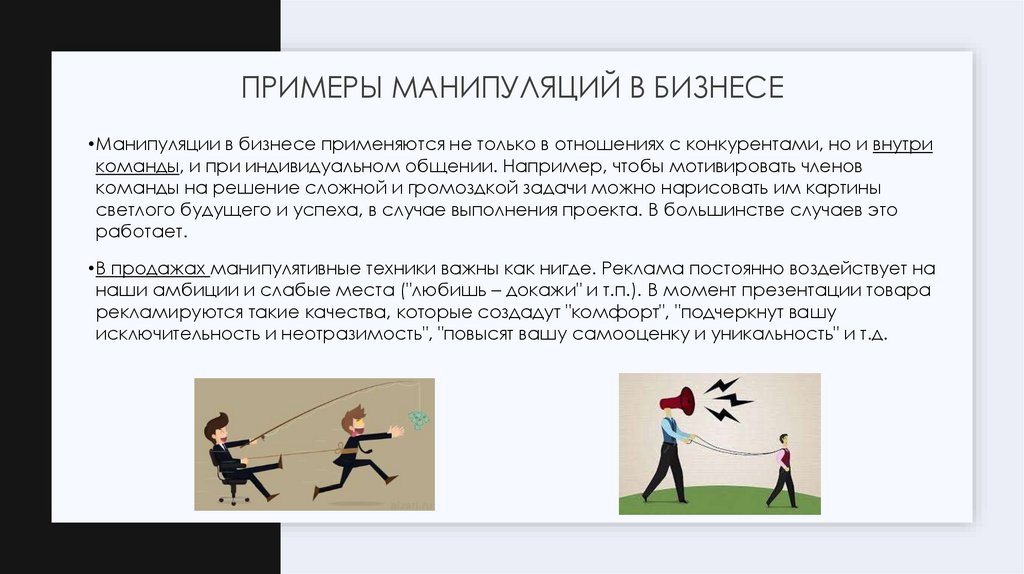 ПРИМЕРЫ МАНИПУЛЯЦИЙ В БИЗНЕСЕ

•Манипуляции в бизнесе применяются не только в отношениях с конкурентами, но и внутри команды, и при индивидуальном общении. Например, чтобы мотивировать членов команды на решение сложной и громоздкой задачи можно нарисовать им картины светлого будущего и успеха, в случае выполнения проекта. В большинстве случаев это работает.

•В продажах манипулятивные техники важны как нигде. Реклама постоянно воздействует на наши амбиции и слабые места ("любишь – докажи" и т.п.). В момент презентации товара рекламируются такие качества, которые создадут "комфорт", "подчеркнут вашу исключительность и неотразимость", "повысят вашу самооценку и уникальность" и т.д.